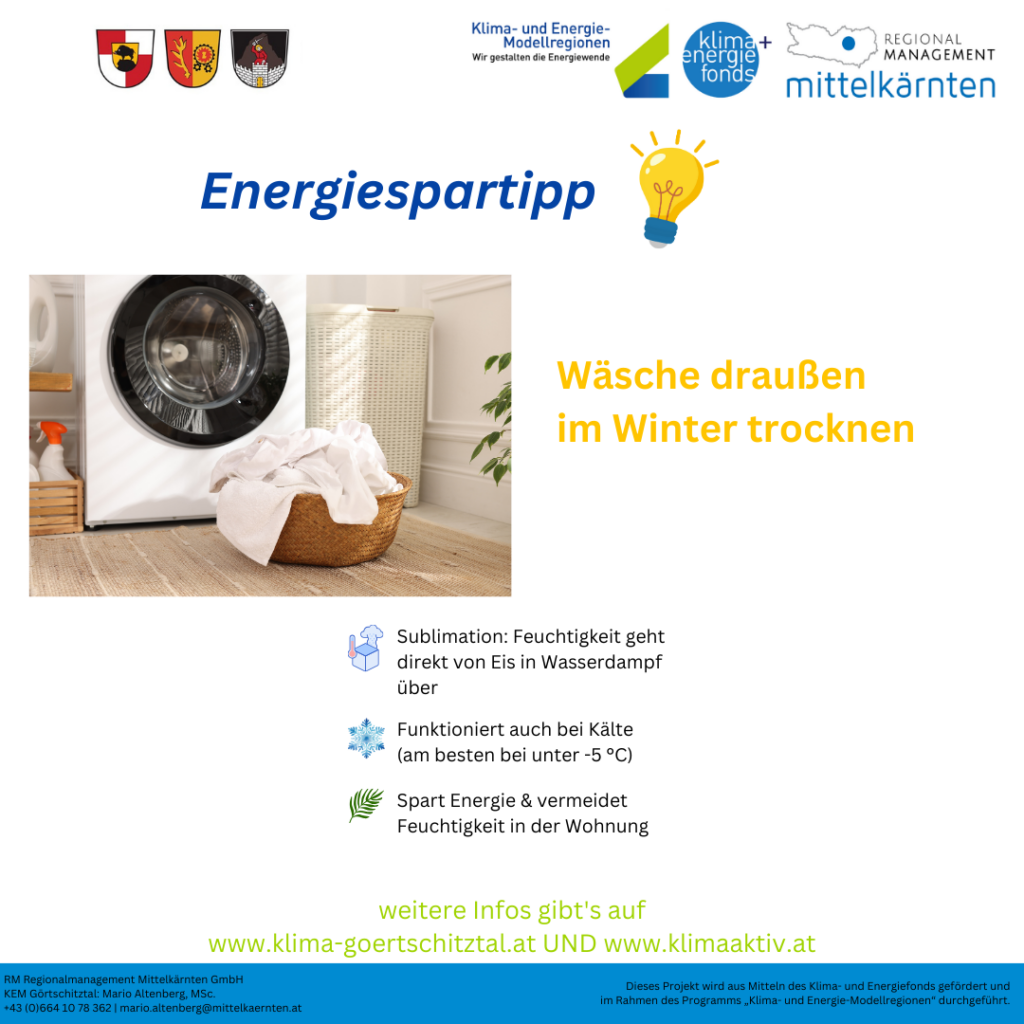 Klima- und Energie-Modellregionen
Wir gestalten die Energiewende

klima+ energie fonds

REGIONAL MANAGEMENT
mittelkärnten

Energiespartipp

Wäsche draußen im Winter trocknen

Sublimation: Feuchtigkeit geht direkt von Eis in Wasserdampf über

Funktioniert auch bei Kälte (am besten bei unter -5 °C)

Spart Energie & vermeidet Feuchtigkeit in der Wohnung

weitere Infos gibt's auf
www.klima-goertschitztal.at UND www.klimaaktiv.at

RM Regionalmanagement Mittelkärnten GmbH
KEM Görtschitztal: Mario Altenberg, MSc.
+43 (0)664 10 78 362 | mario.altenberg@mittelkaernten.at

Dieses Projekt wird aus Mitteln des Klima- und Energiefonds gefördert und im Rahmen des Programms „Klima- und Energie-Modellregionen" durchgeführt.